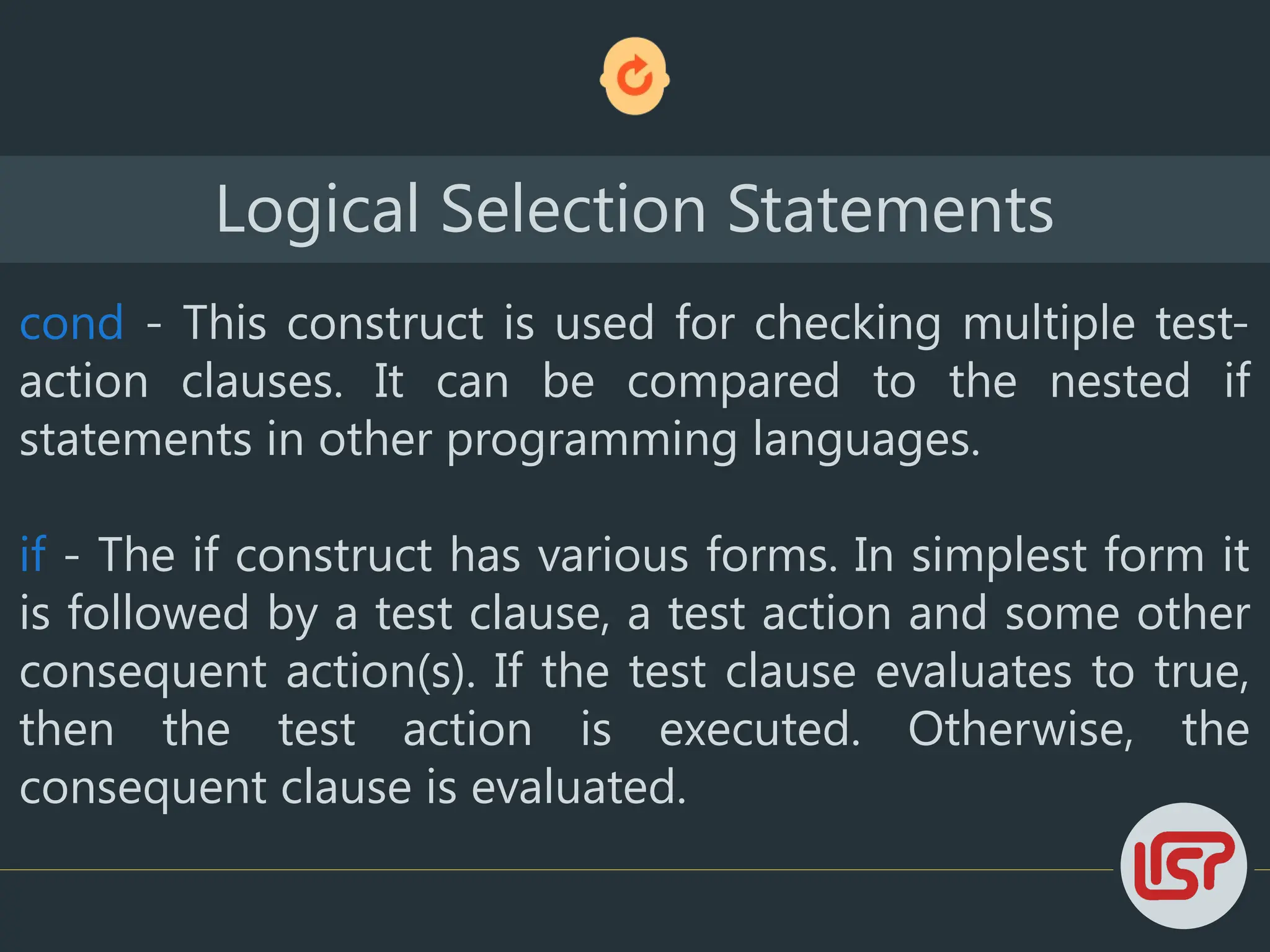 Logical Selection Statements

cond - This construct is used for checking multiple test-action clauses. It can be compared to the nested if statements in other programming languages.

if - The if construct has various forms. In simplest form it is followed by a test clause, a test action and some other consequent action(s). If the test clause evaluates to true, then the test action is executed. Otherwise, the consequent clause is evaluated.

LISP